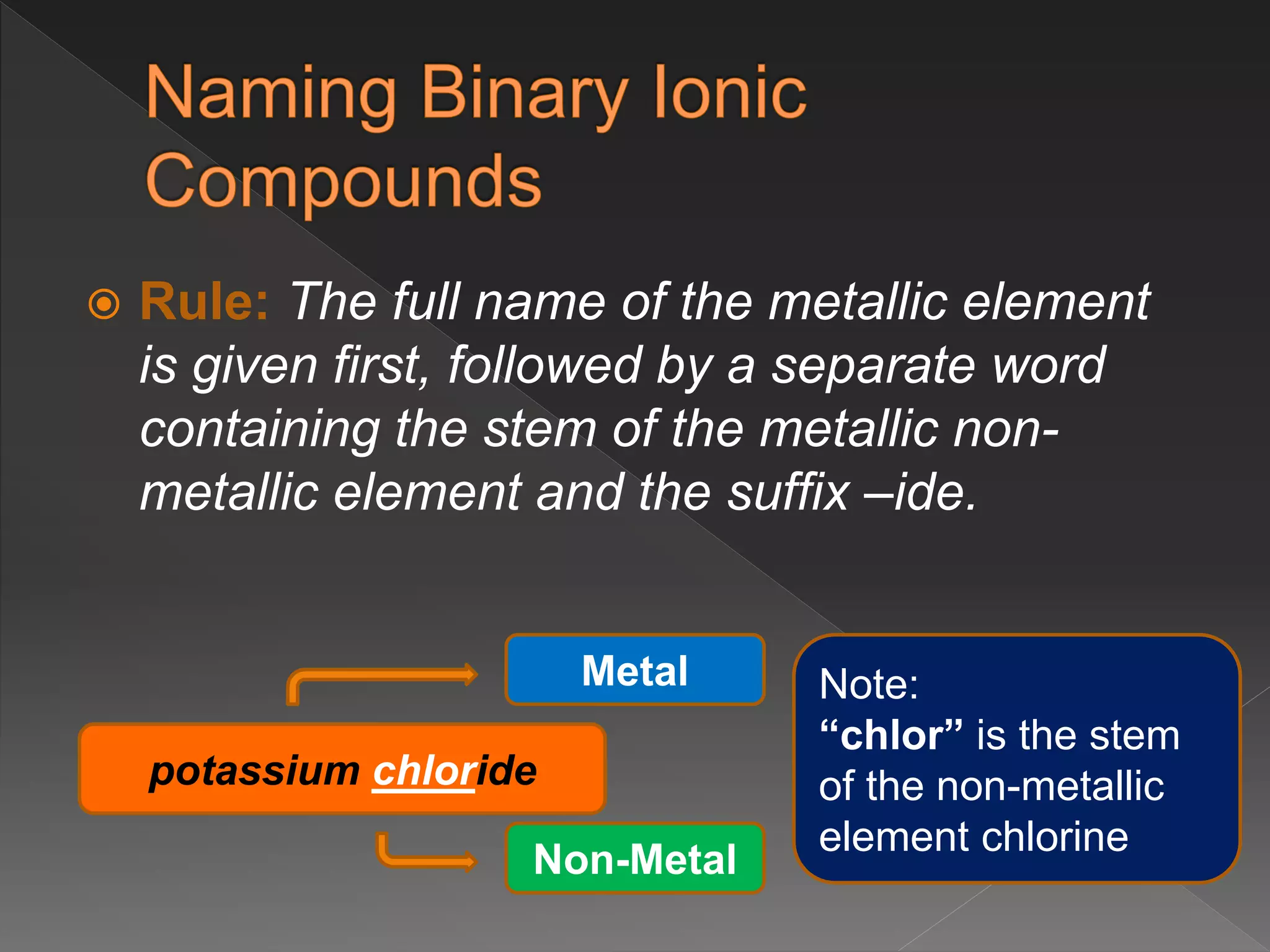 Naming Binary Ionic Compounds

Rule: The full name of the metallic element is given first, followed by a separate word containing the stem of the metallic non-metallic element and the suffix –ide.

Metal

potassium chloride

Non-Metal

Note:
“chlor” is the stem of the non-metallic element chlorine